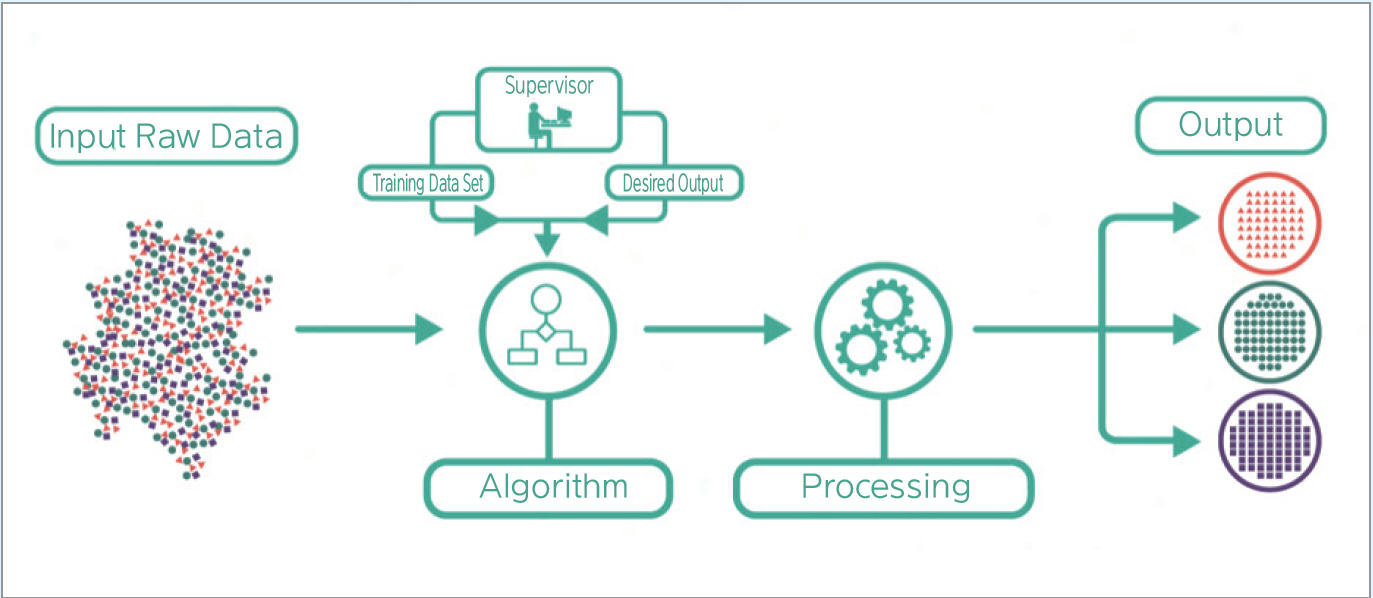 Input Raw Data

Supervisor

Training Data Set

Desired Output

Algorithm

Processing

Output